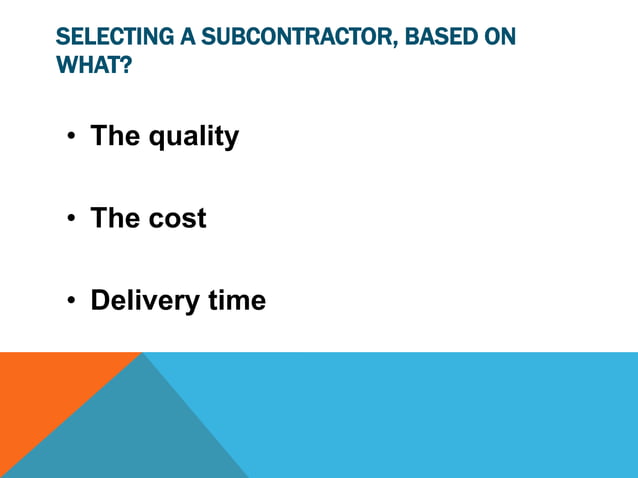 SELECTING A SUBCONTRACTOR, BASED ON WHAT?

• The quality

• The cost

• Delivery time